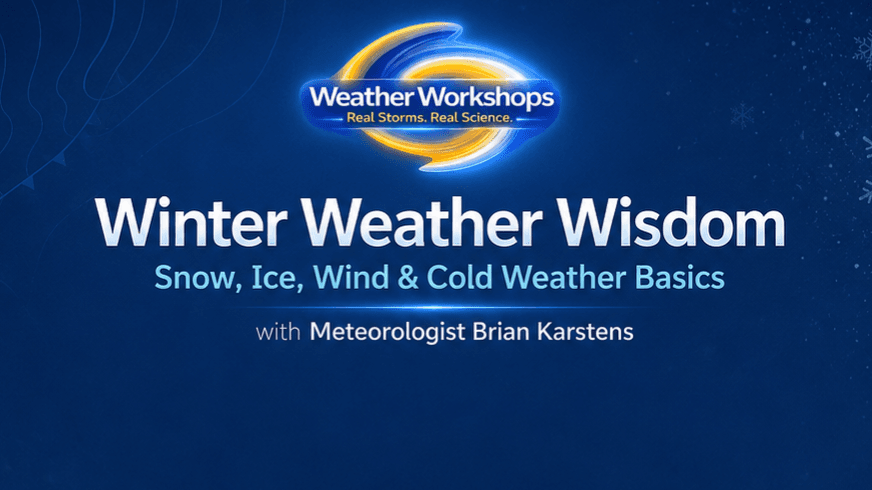 Weather Workshops
Real Storms. Real Science.

Winter Weather Wisdom

Snow, Ice, Wind & Cold Weather Basics

with Meteorologist Brian Karstens